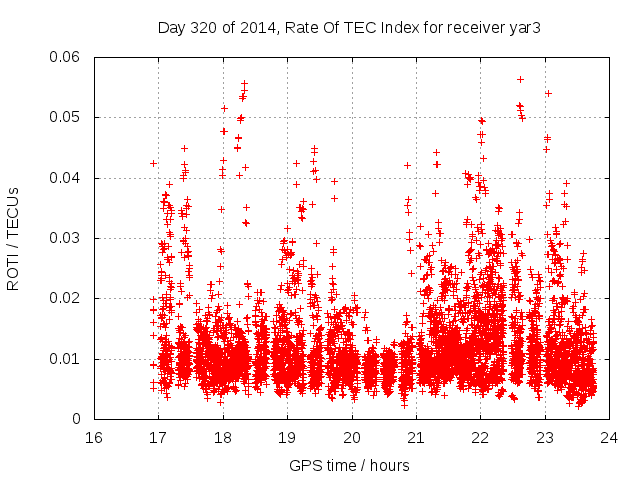 Day 320 of 2014, Rate Of TEC Index for receiver yar3

ROTI / TECUs

0.06
0.05
0.04
0.03
0.02
0.01
0

16
17
18
19
20
21
22
23
24

GPS time / hours